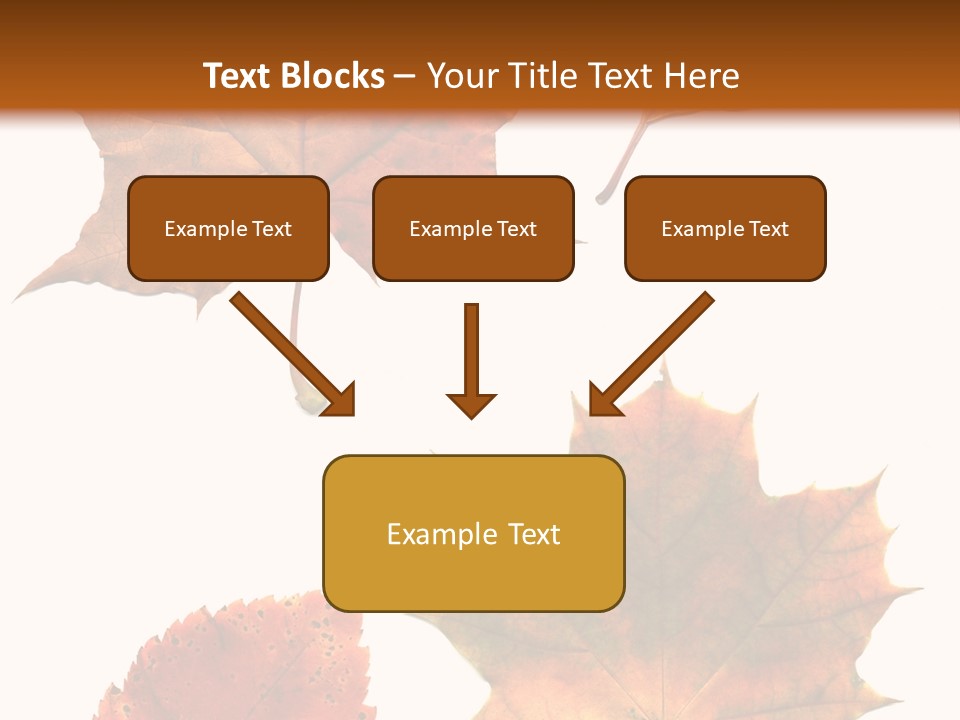 Text Blocks – Your Title Text Here

Example Text

Example Text

Example Text

Example Text